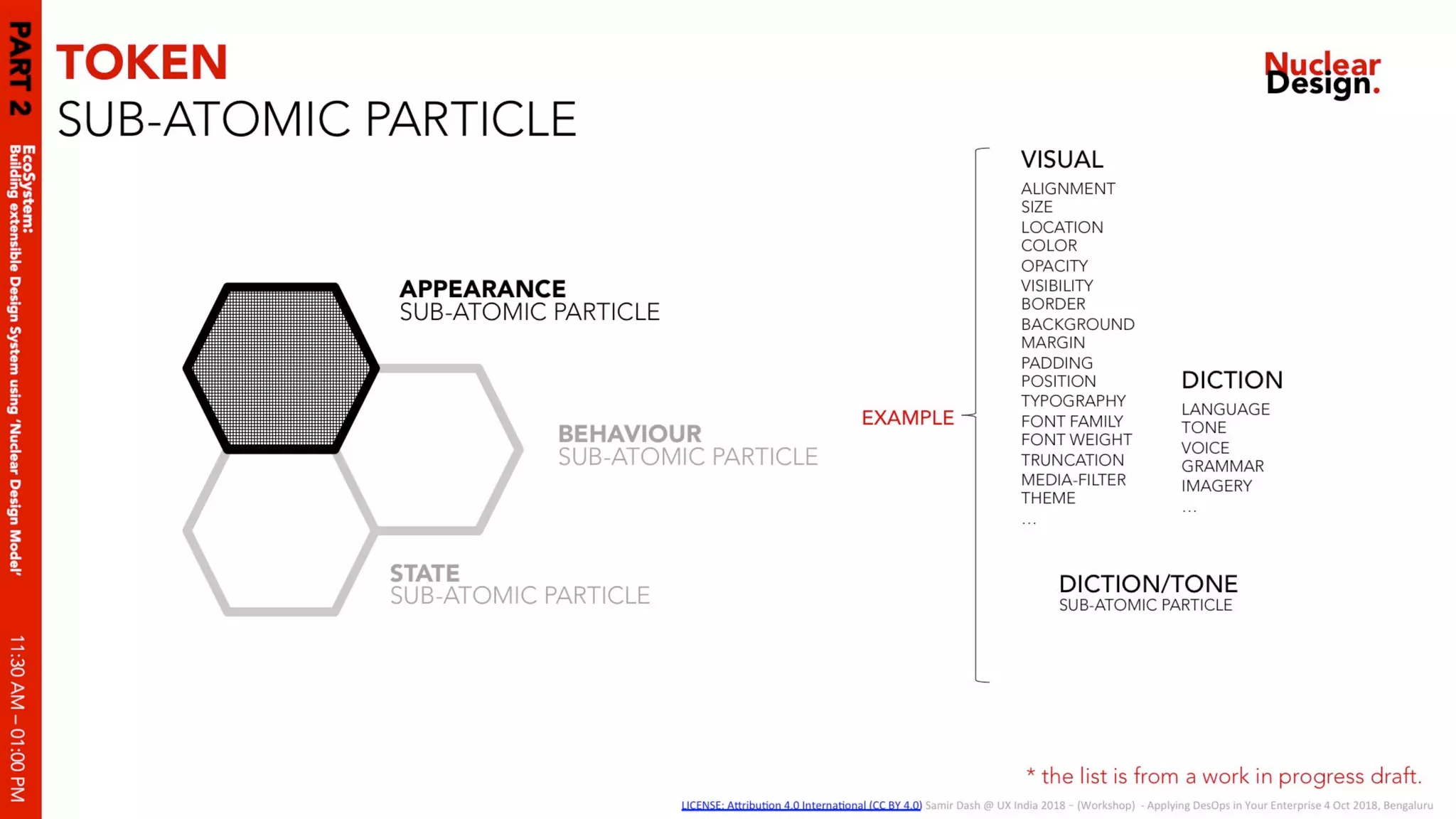 PART 2

EcoSystem:
Building extensible Design System using 'Nuclear Design Model'

11:30 AM – 01:00 PM

TOKEN
SUB-ATOMIC PARTICLE

Nuclear Design.

APPEARANCE
SUB-ATOMIC PARTICLE

BEHAVIOUR
SUB-ATOMIC PARTICLE

STATE
SUB-ATOMIC PARTICLE

EXAMPLE

VISUAL
ALIGNMENT
SIZE
LOCATION
COLOR
OPACITY
VISIBILITY
BORDER
BACKGROUND
MARGIN
PADDING
POSITION
TYPOGRAPHY
FONT FAMILY
FONT WEIGHT
TRUNCATION
MEDIA-FILTER
THEME
...

DICTION
LANGUAGE
TONE
VOICE
GRAMMAR
IMAGERY
...

DICTION/TONE
SUB-ATOMIC PARTICLE

* the list is from a work in progress draft.

LICENSE: Attribution 4.0 International (CC BY 4.0) Samir Dash @ UX India 2018 – (Workshop) - Applying DesOps in Your Enterprise 4 Oct 2018, Bengaluru